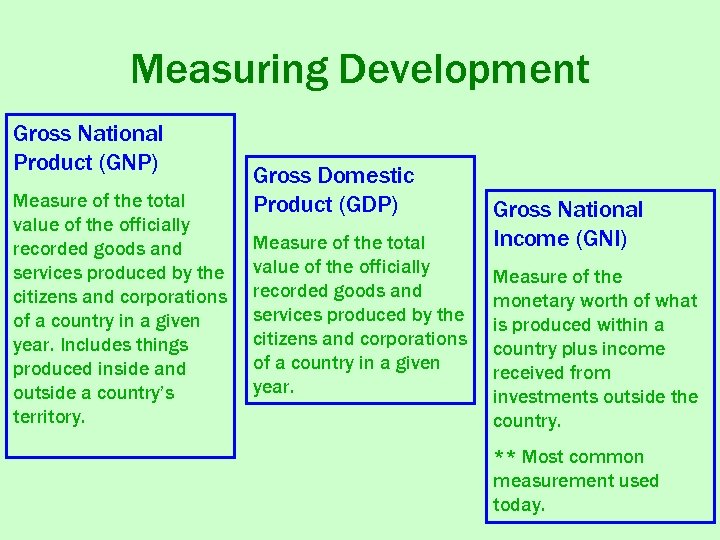 Measuring Development

Gross National Product (GNP)

Measure of the total value of the officially recorded goods and services produced by the citizens and corporations of a country in a given year. Includes things produced inside and outside a country's territory.

Gross Domestic Product (GDP)

Measure of the total value of the officially recorded goods and services produced by the citizens and corporations of a country in a given year.

Gross National Income (GNI)

Measure of the monetary worth of what is produced within a country plus income received from investments outside the country.

** Most common measurement used today.